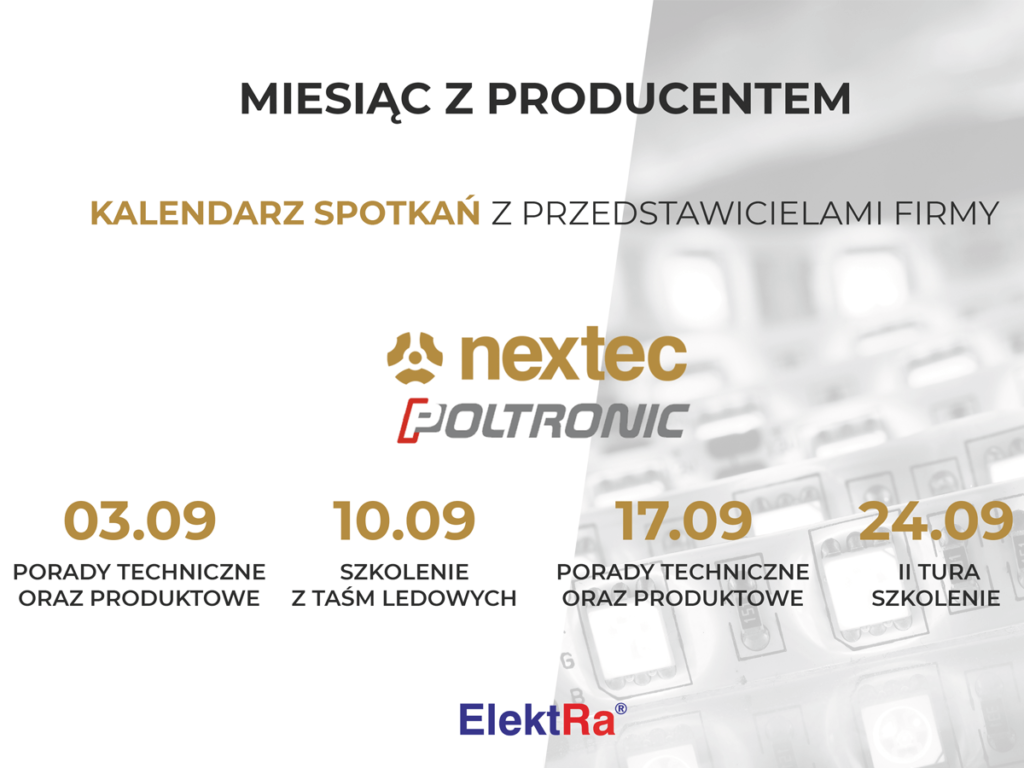 MIESIĄC Z PRODUCENTEM

KALENDARZ SPOTKAŃ Z PRZEDSTAWICIELAMI FIRMY

nextec

POLTRONIC

03.09
PORADY TECHNICZNE ORAZ PRODUKTOWE

10.09
SZKOLENIE Z TAŚM LEDOWYCH

17.09
PORADY TECHNICZNE ORAZ PRODUKTOWE

24.09
II TURA SZKOLENIE

ElektRa®